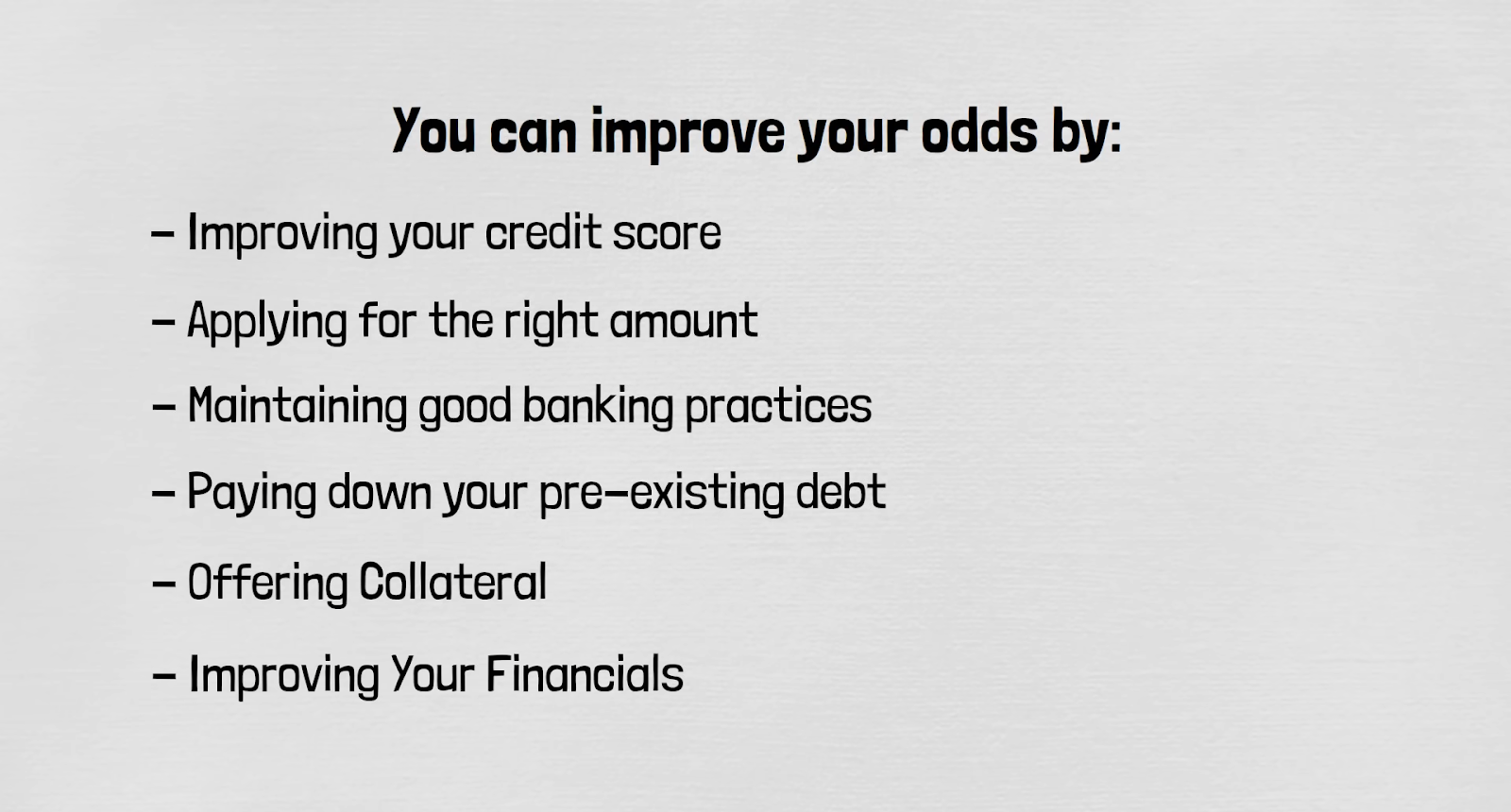 You can improve your odds by:

– Improving your credit score

– Applying for the right amount

– Maintaining good banking practices

– Paying down your pre-existing debt

– Offering Collateral

– Improving Your Financials